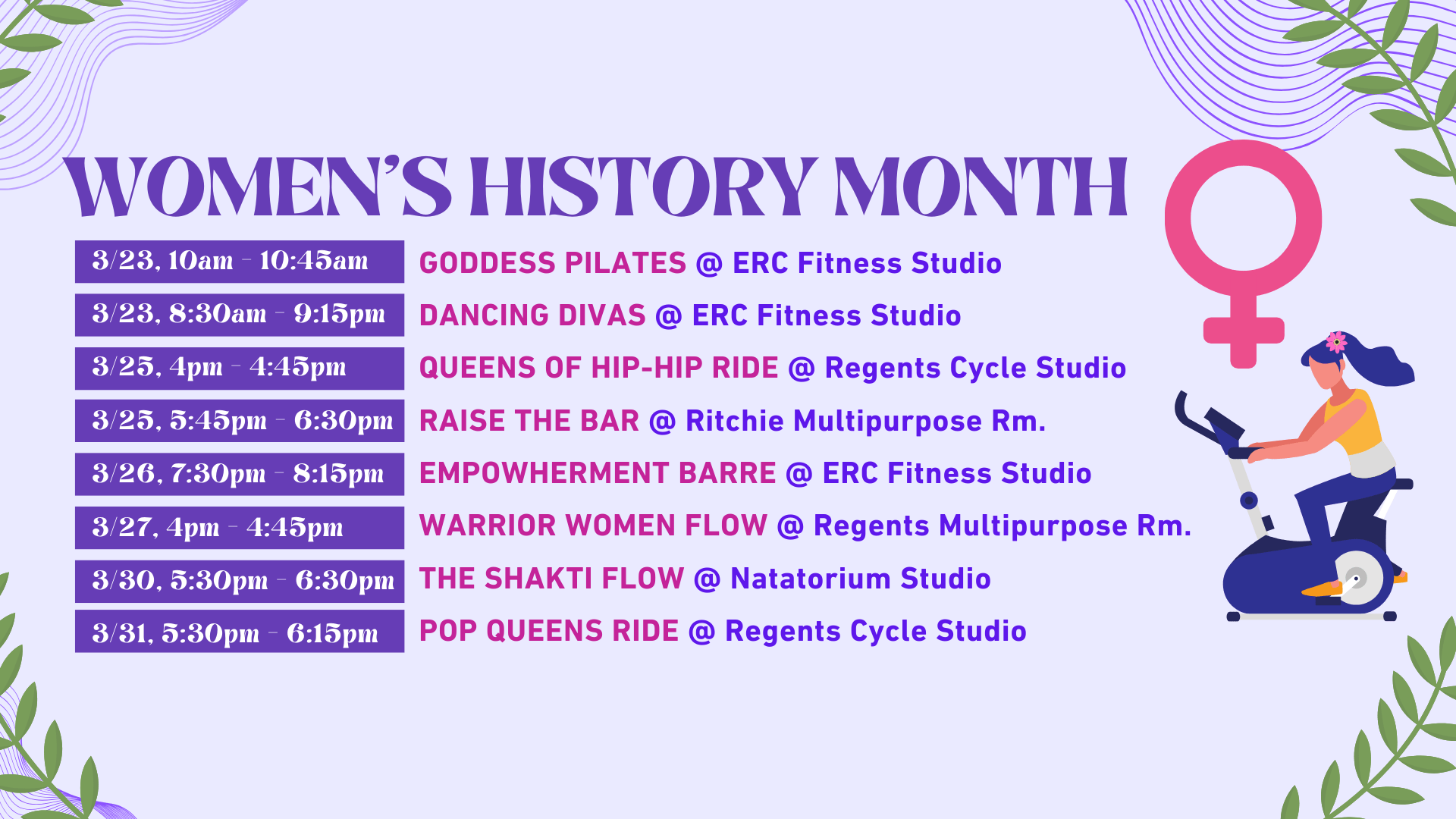 WOMEN'S HISTORY MONTH

3/23, 10am - 10:45am GODDESS PILATES @ ERC Fitness Studio

3/23, 8:30am - 9:15pm DANCING DIVAS @ ERC Fitness Studio

3/25, 4pm - 4:45pm QUEENS OF HIP-HIP RIDE @ Regents Cycle Studio

3/25, 5:45pm - 6:30pm RAISE THE BAR @ Ritchie Multipurpose Rm.

3/26, 7:30pm - 8:15pm EMPOWHERMENT BARRE @ ERC Fitness Studio

3/27, 4pm - 4:45pm WARRIOR WOMEN FLOW @ Regents Multipurpose Rm.

3/30, 5:30pm - 6:30pm THE SHAKTI FLOW @ Natatorium Studio

3/31, 5:30pm - 6:15pm POP QUEENS RIDE @ Regents Cycle Studio